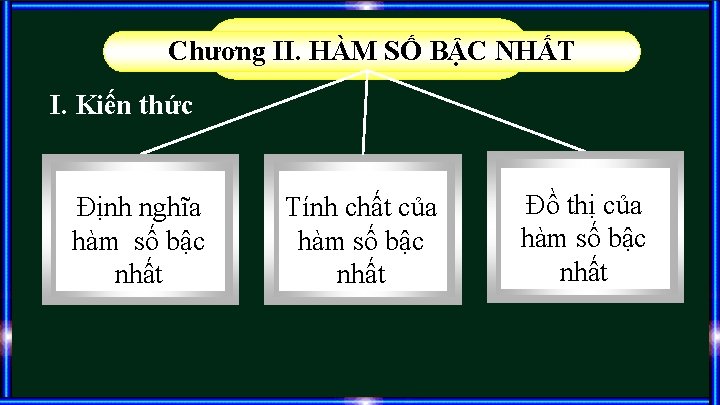 Chương II. HÀM SỐ BẬC NHẤT

I. Kiến thức

Định nghĩa hàm số bậc nhất

Tính chất của hàm số bậc nhất

Đồ thị của hàm số bậc nhất